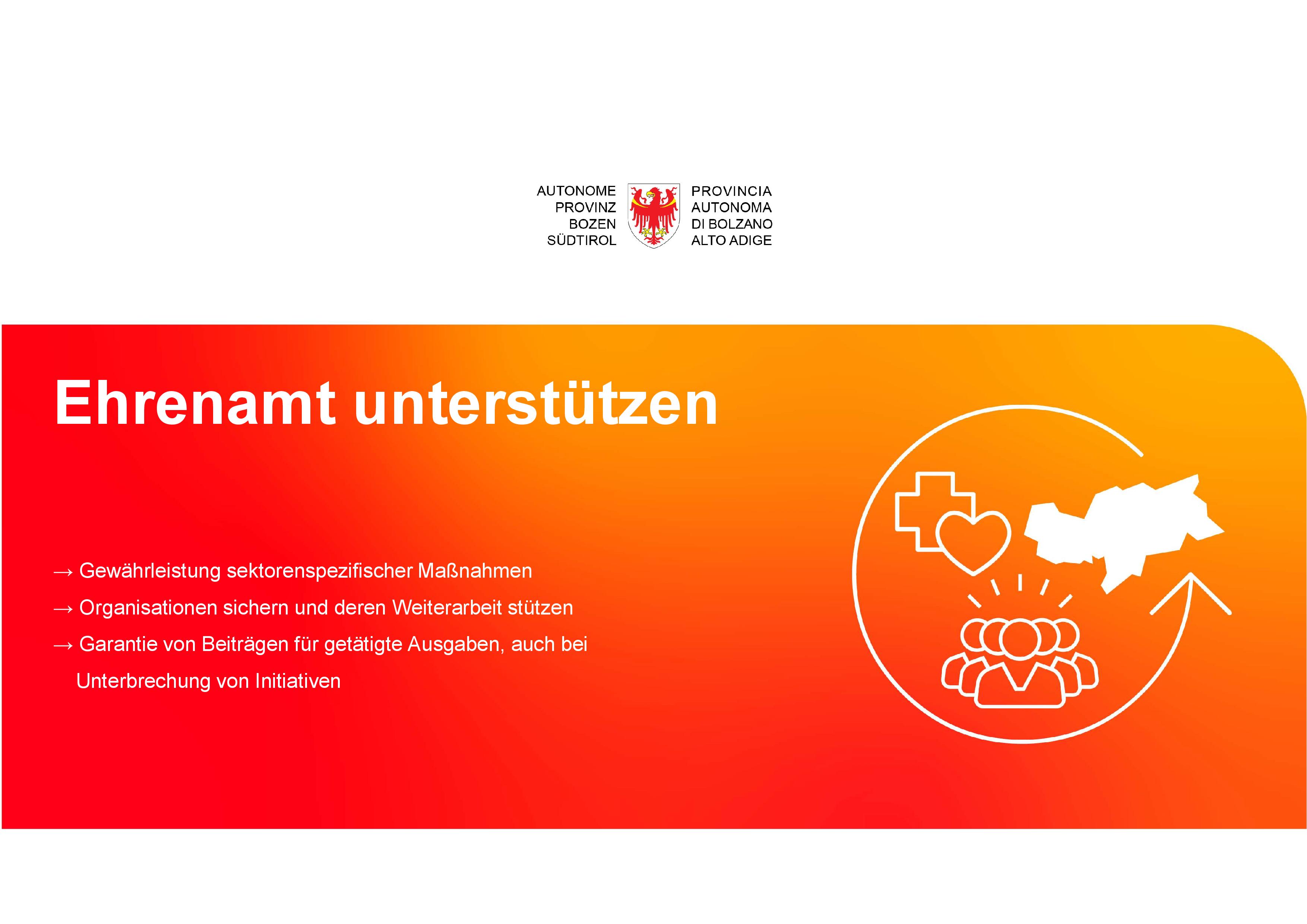 AUTONOME PROVINZ BOZEN SÜDTIROL

PROVINCIA AUTONOMA DI BOLZANO ALTO ADIGE

Ehrenamt unterstützen

→ Gewährleistung sektorenspezifischer Maßnahmen

→ Organisationen sichern und deren Weiterarbeit stützen

→ Garantie von Beiträgen für getätigte Ausgaben, auch bei Unterbrechung von Initiativen